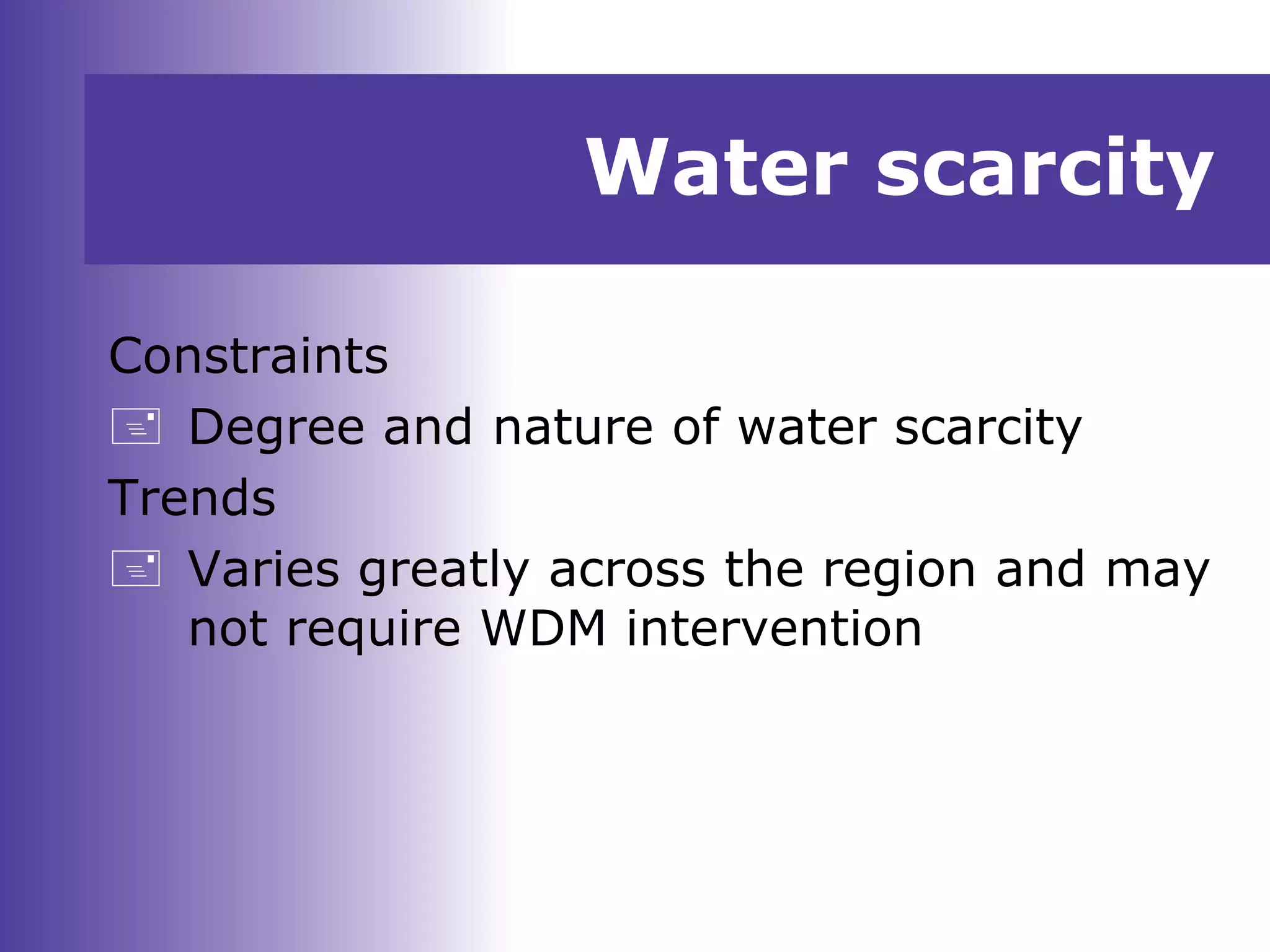 Water scarcity

Constraints

Degree and nature of water scarcity

Trends

Varies greatly across the region and may not require WDM intervention